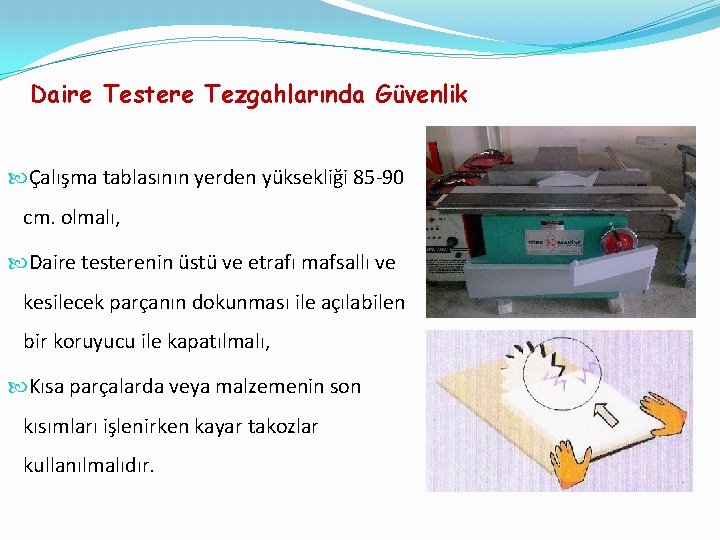 Daire Testere Tezgahlarında Güvenlik

Çalışma tablasının yerden yüksekliği 85-90 cm. olmalı,

Daire testerenin üstü ve etrafı mafsallı ve kesilecek parçanın dokunması ile açılabilen bir koruyucu ile kapatılmalı,

Kısa parçalarda veya malzemenin son kısımları işlenirken kayar takozlar kullanılmalıdır.